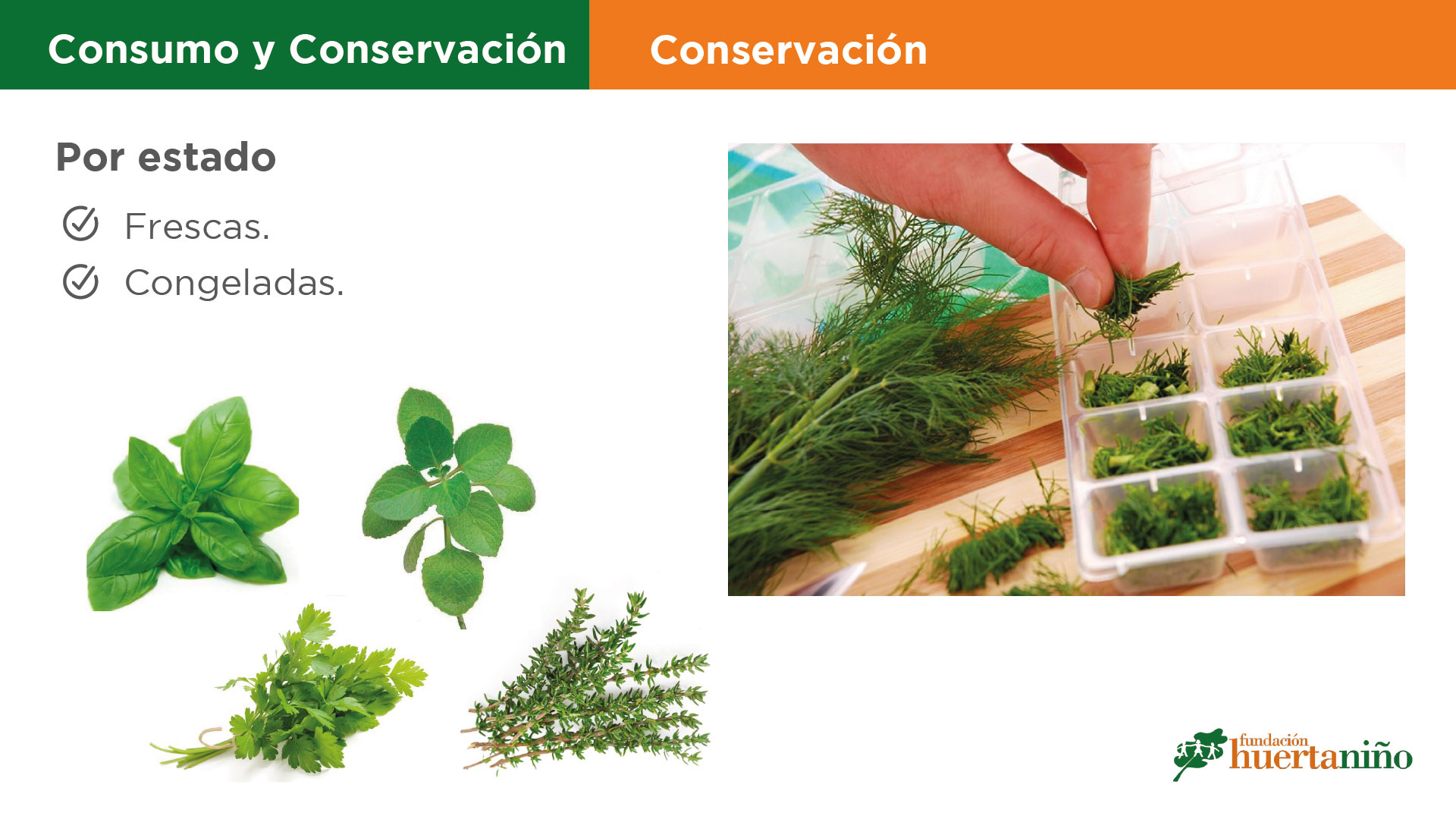 Consumo y Conservación

Conservación

Por estado

Frescas.

Congeladas.

fundación huertaniño